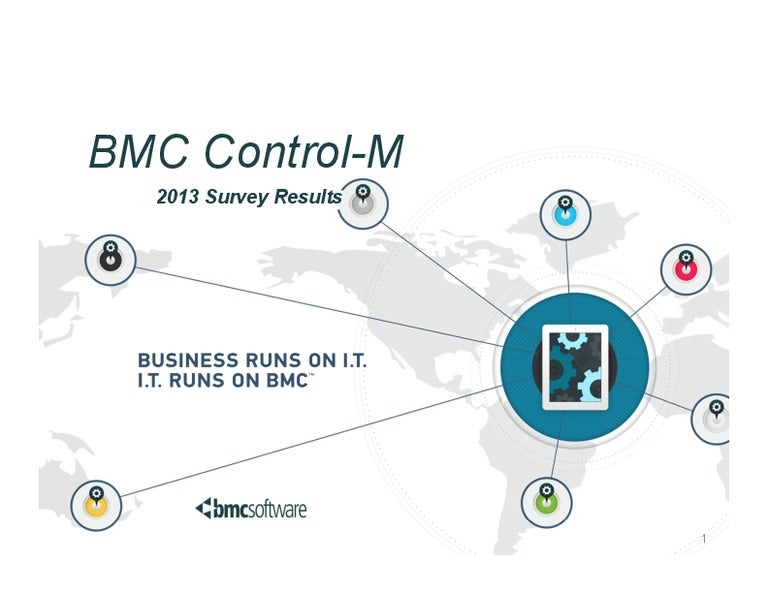 BMC Control-M

2013 Survey Results

BUSINESS RUNS ON I.T.
I.T. RUNS ON BMC™

bmcsoftware

1